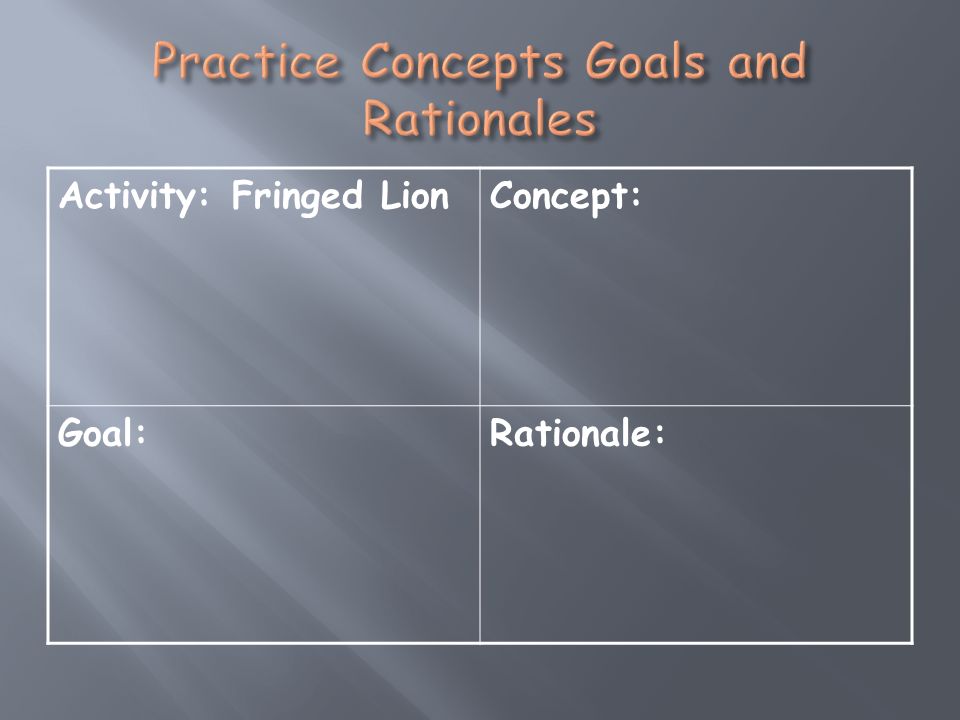 Practice Concepts Goals and Rationales

| Activity: Fringed Lion | Concept: |
|---|---|
| Goal: | Rationale: |